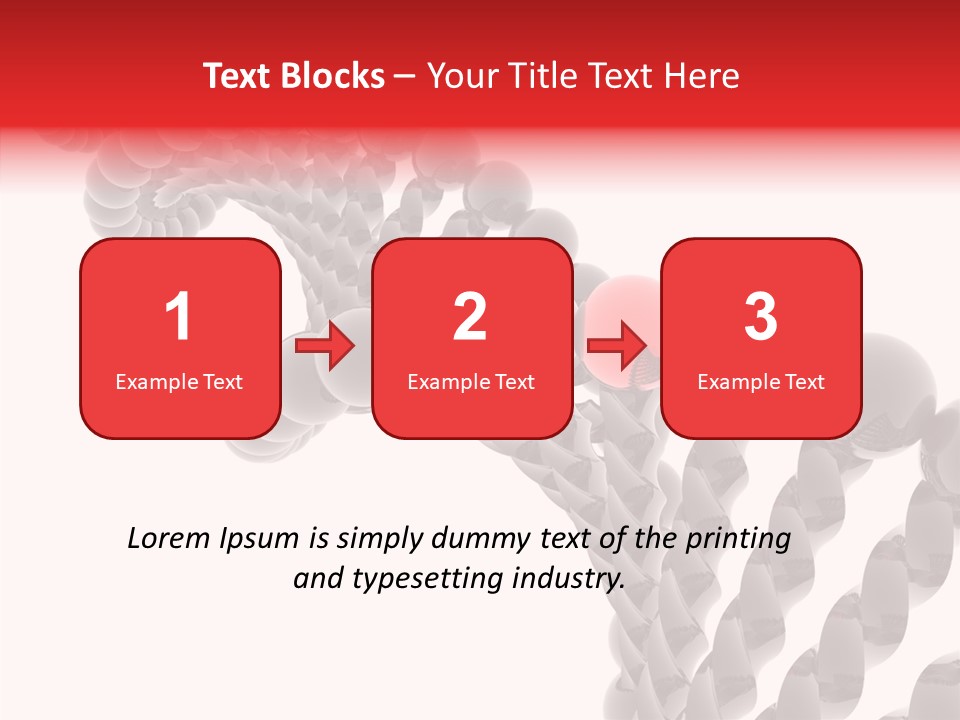 Text Blocks – Your Title Text Here

1
Example Text

2
Example Text

3
Example Text

Lorem Ipsum is simply dummy text of the printing and typesetting industry.